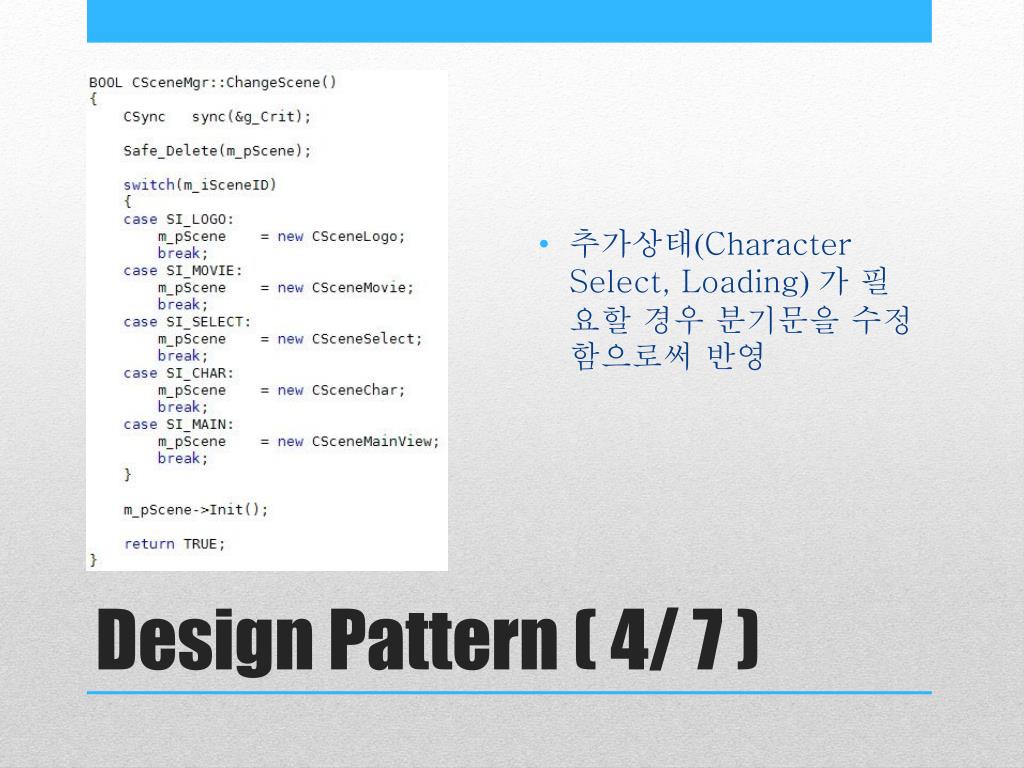 BOOL CSceneMgr::ChangeScene()
{
    CSync   sync(&g_Crit);

    Safe_Delete(m_pScene);

    switch(m_iSceneID)
    {
    case SI_LOGO:
        m_pScene    = new CSceneLogo;
        break;
    case SI_MOVIE:
        m_pScene    = new CSceneMovie;
        break;
    case SI_SELECT:
        m_pScene    = new CSceneSelect;
        break;
    case SI_CHAR:
        m_pScene    = new CSceneChar;
        break;
    case SI_MAIN:
        m_pScene    = new CSceneMainView;
        break;
    }

    m_pScene->Init();

    return TRUE;
}

• 추가상태(Character Select, Loading) 가 필요할 경우 분기문을 수정함으로써 반영

Design Pattern ( 4/ 7 )